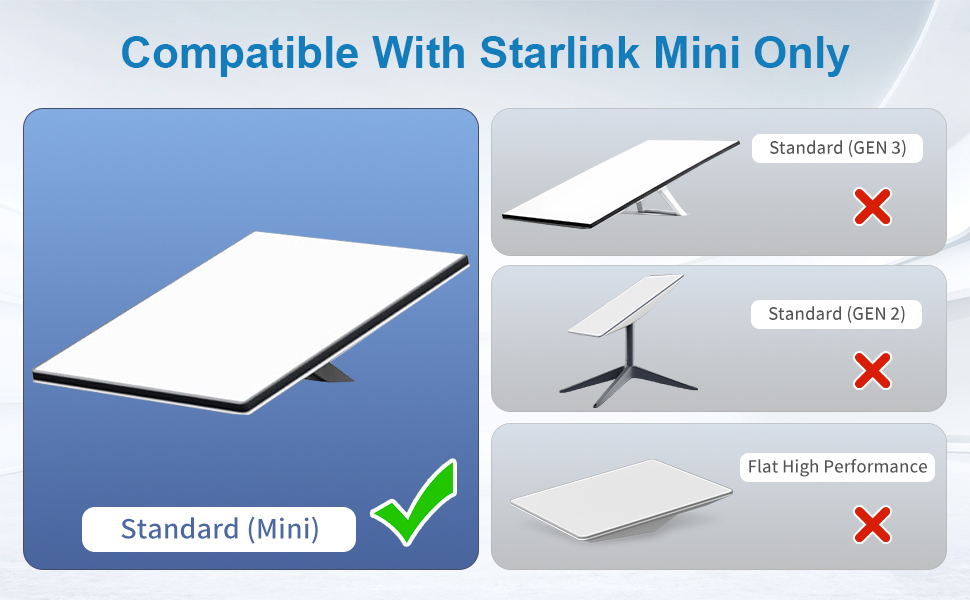 Compatible With Starlink Mini Only

Standard (Mini)

Standard (GEN 3)

Standard (GEN 2)

Flat High Performance